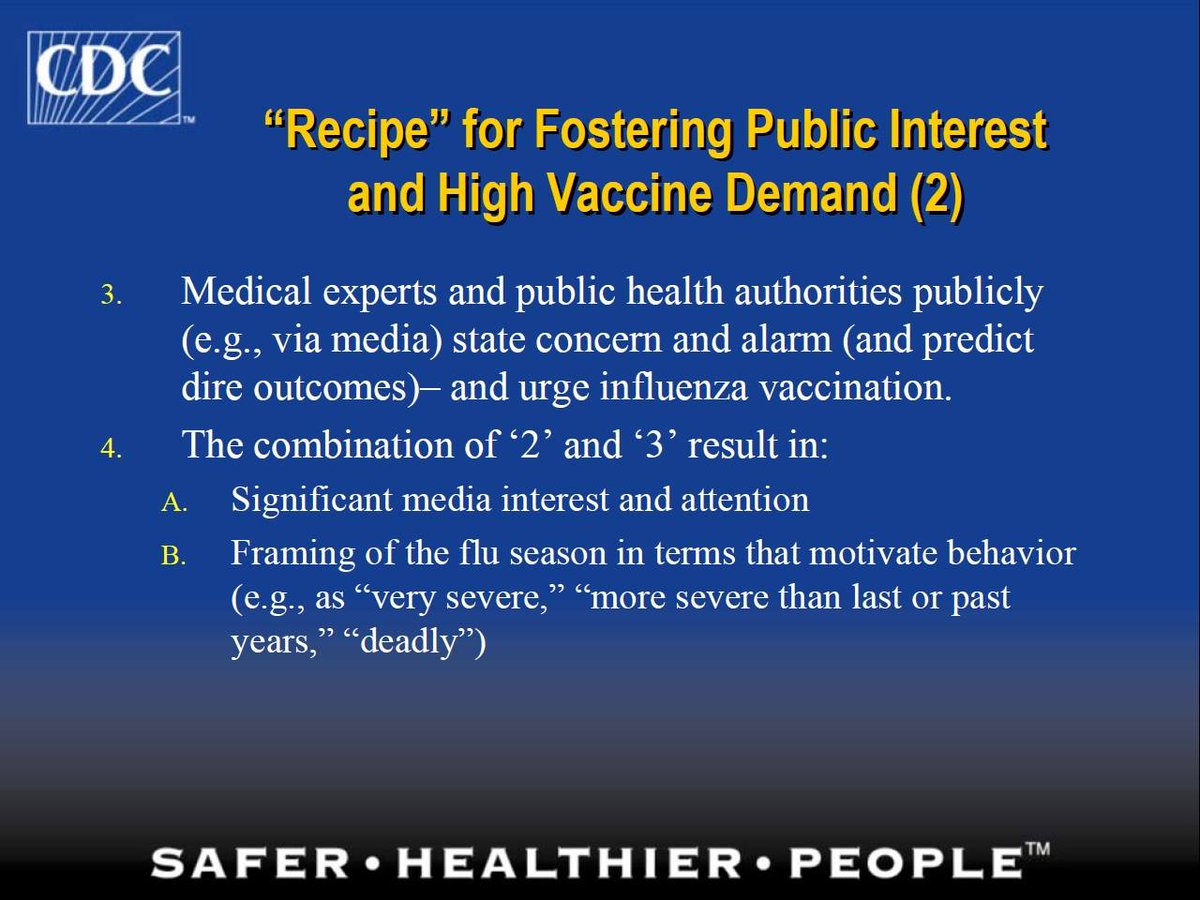 CDC™

“Recipe” for Fostering Public Interest and High Vaccine Demand (2)

3. Medical experts and public health authorities publicly (e.g., via media) state concern and alarm (and predict dire outcomes)– and urge influenza vaccination.

4. The combination of ‘2’ and ‘3’ result in:

A. Significant media interest and attention

B. Framing of the flu season in terms that motivate behavior (e.g., as “very severe,” “more severe than last or past years,” “deadly”)

SAFER • HEALTHIER • PEOPLE™